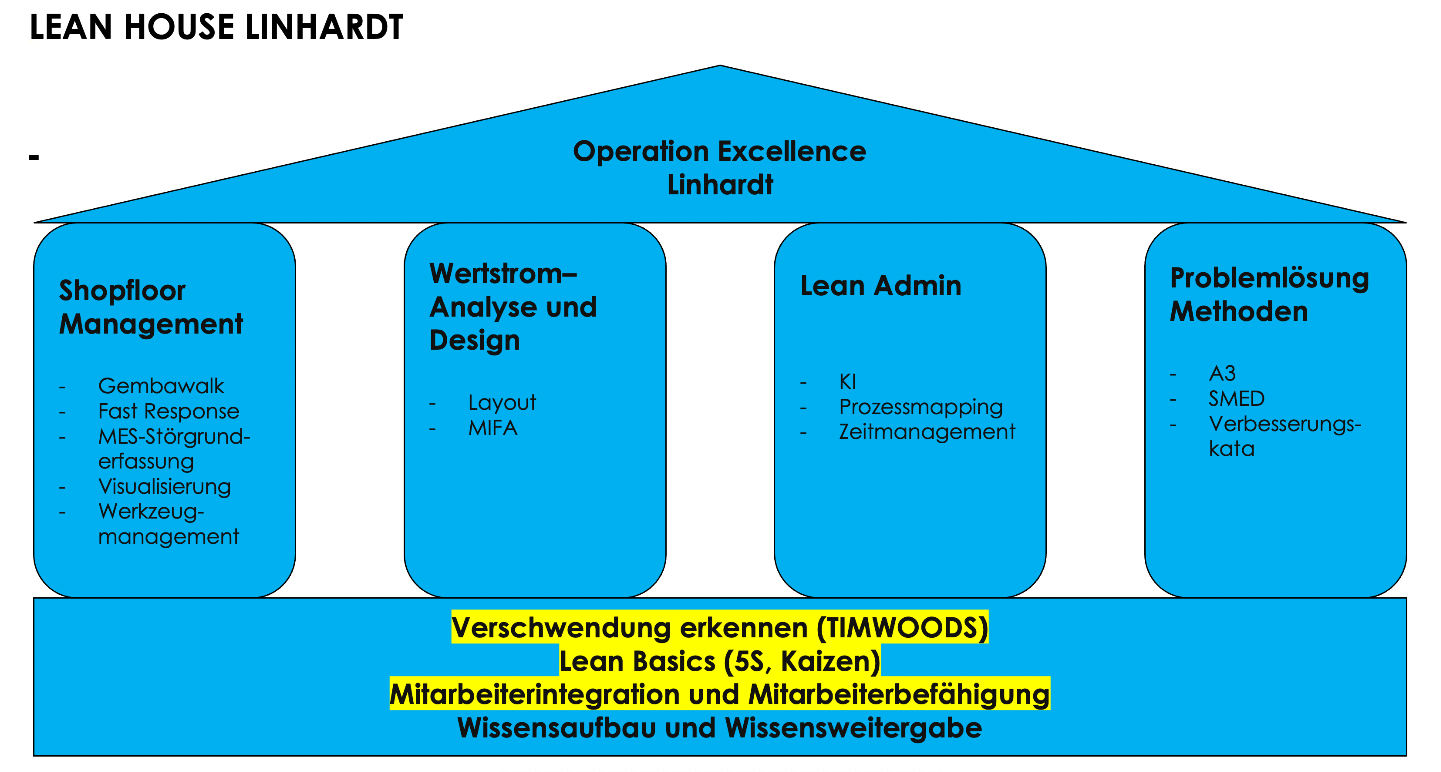 LEAN HOUSE LINHARDT

-

Operation Excellence
Linhardt

Shopfloor Management

- Gembawalk
- Fast Response
- MES-Störgrunderfassung
- Visualisierung
- Werkzeugmanagement

Wertstrom–Analyse und Design

- Layout
- MIFA

Lean Admin

- KI
- Prozessmapping
- Zeitmanagement

Problemlösung Methoden

- A3
- SMED
- Verbesserungskata

Verschwendung erkennen (TIMWOODS)
Lean Basics (5S, Kaizen)
Mitarbeiterintegration und Mitarbeiterbefähigung
Wissensaufbau und Wissensweitergabe